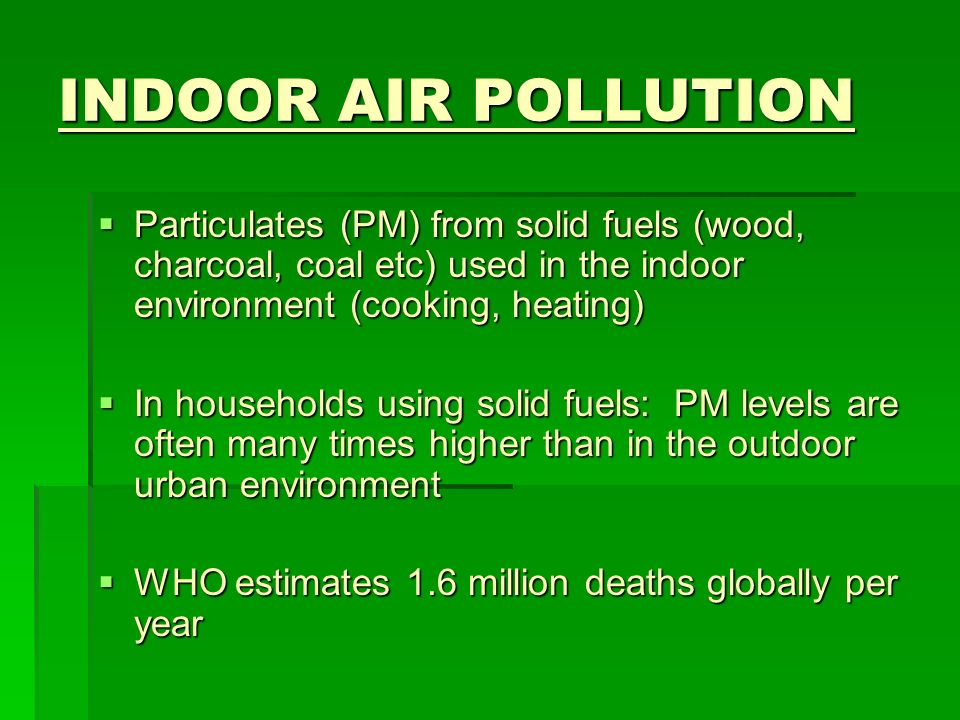 INDOOR AIR POLLUTION

▪ Particulates (PM) from solid fuels (wood, charcoal, coal etc) used in the indoor environment (cooking, heating)

▪ In households using solid fuels: PM levels are often many times higher than in the outdoor urban environment

▪ WHO estimates 1.6 million deaths globally per year